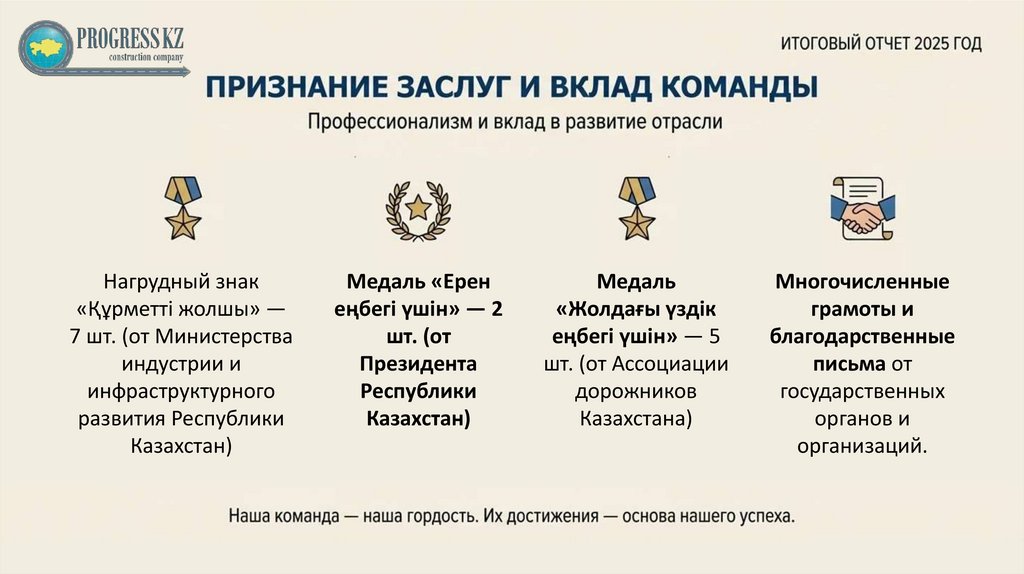 PROGRESS KZ
construction company

ИТОГОВЫЙ ОТЧЕТ 2025 ГОД

ПРИЗНАНИЕ ЗАСЛУГ И ВКЛАД КОМАНДЫ

Профессионализм и вклад в развитие отрасли

Нагрудный знак «Құрметті жолшы» — 7 шт. (от Министерства индустрии и инфраструктурного развития Республики Казахстан)

Медаль «Ерен еңбегі үшін» — 2 шт. (от Президента Республики Казахстан)

Медаль «Жолдағы үздік еңбегі үшін» — 5 шт. (от Ассоциации дорожников Казахстана)

Многочисленные грамоты и благодарственные письма от государственных органов и организаций.

Наша команда — наша гордость. Их достижения — основа нашего успеха.